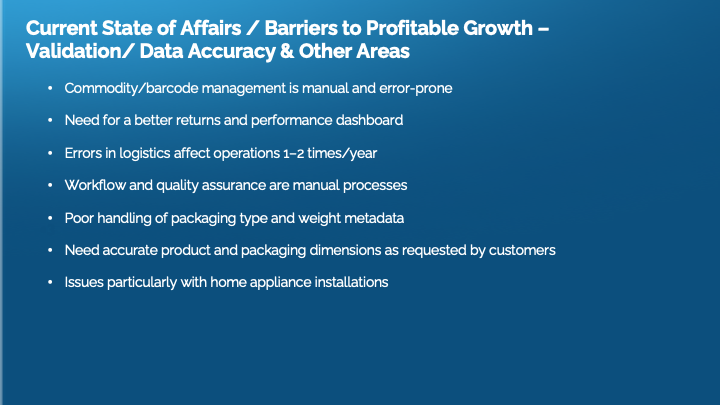 Current State of Affairs / Barriers to Profitable Growth – Validation/ Data Accuracy & Other Areas

• Commodity/barcode management is manual and error-prone
• Need for a better returns and performance dashboard
• Errors in logistics affect operations 1–2 times/year
• Workflow and quality assurance are manual processes
• Poor handling of packaging type and weight metadata
• Need accurate product and packaging dimensions as requested by customers
• Issues particularly with home appliance installations